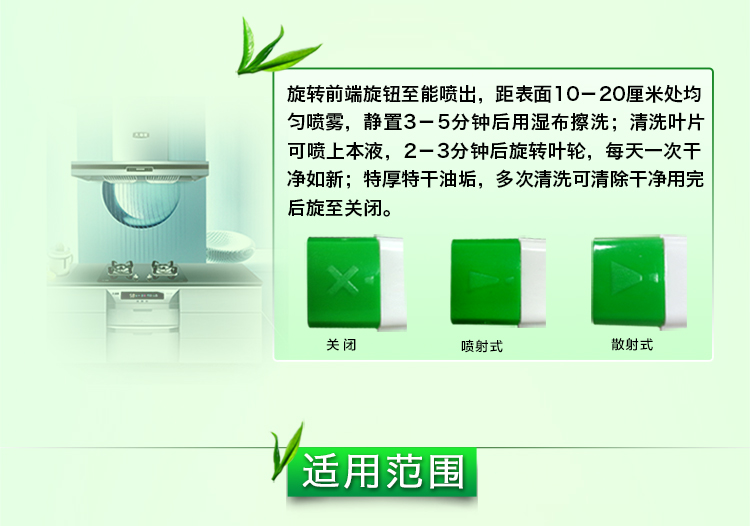 旋转前端旋钮至能喷出，距表面10－20厘米处均匀喷雾，静置3－5分钟后用湿布擦洗；清洗叶片可喷上本液，2－3分钟后旋转叶轮，每天一次干净如新；特厚特干油垢，多次清洗可清除干净用完后旋至关闭。

关闭

喷射式

散射式

适用范围